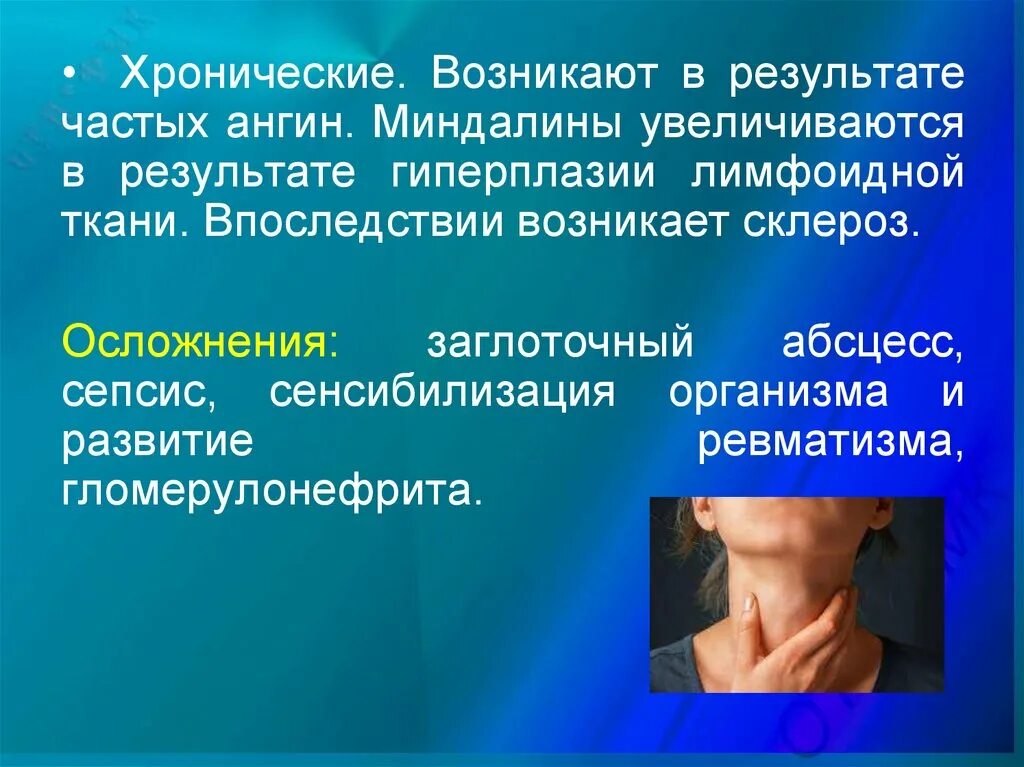 • Хронические. Возникают в результате частых ангин. Миндалины увеличиваются в результате гиперплазии лимфоидной ткани. Впоследствии возникает склероз.

Осложнения: заглоточный абсцесс, сепсис, сенсибилизация организма и развитие ревматизма, гломерулонефрита.